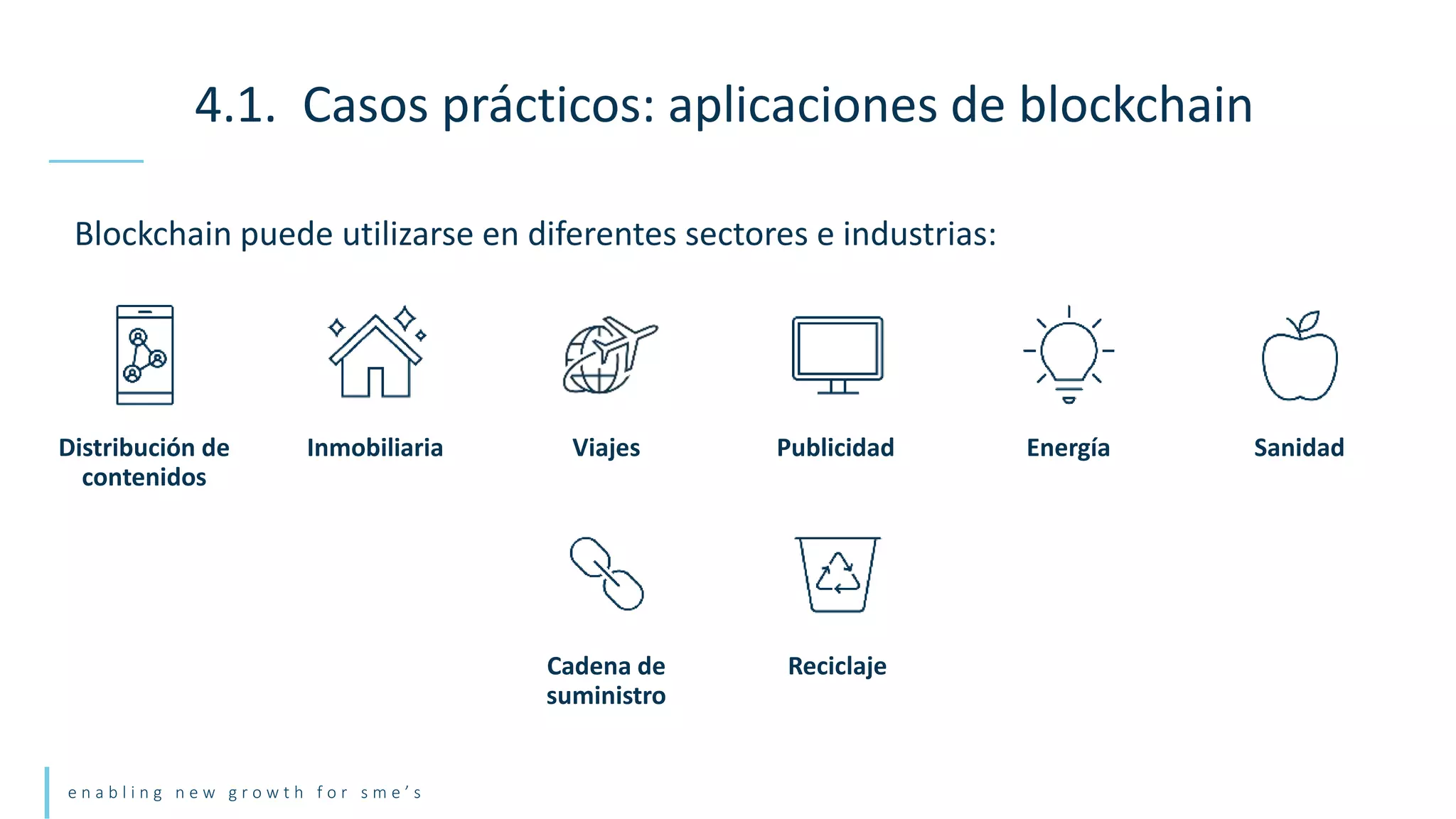 4.1. Casos prácticos: aplicaciones de blockchain

Blockchain puede utilizarse en diferentes sectores e industrias:

Distribución de contenidos

Inmobiliaria

Viajes

Publicidad

Energía

Sanidad

Cadena de suministro

Reciclaje

enabling new growth for sme's